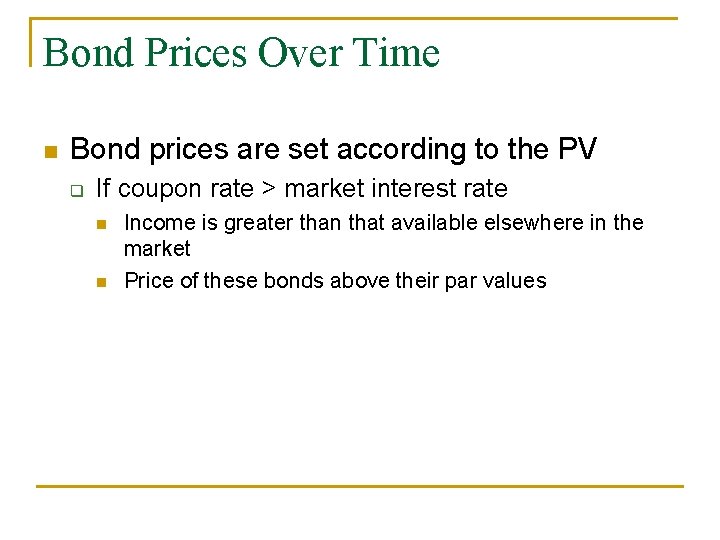 Bond Prices Over Time

Bond prices are set according to the PV

If coupon rate > market interest rate

Income is greater than that available elsewhere in the market

Price of these bonds above their par values